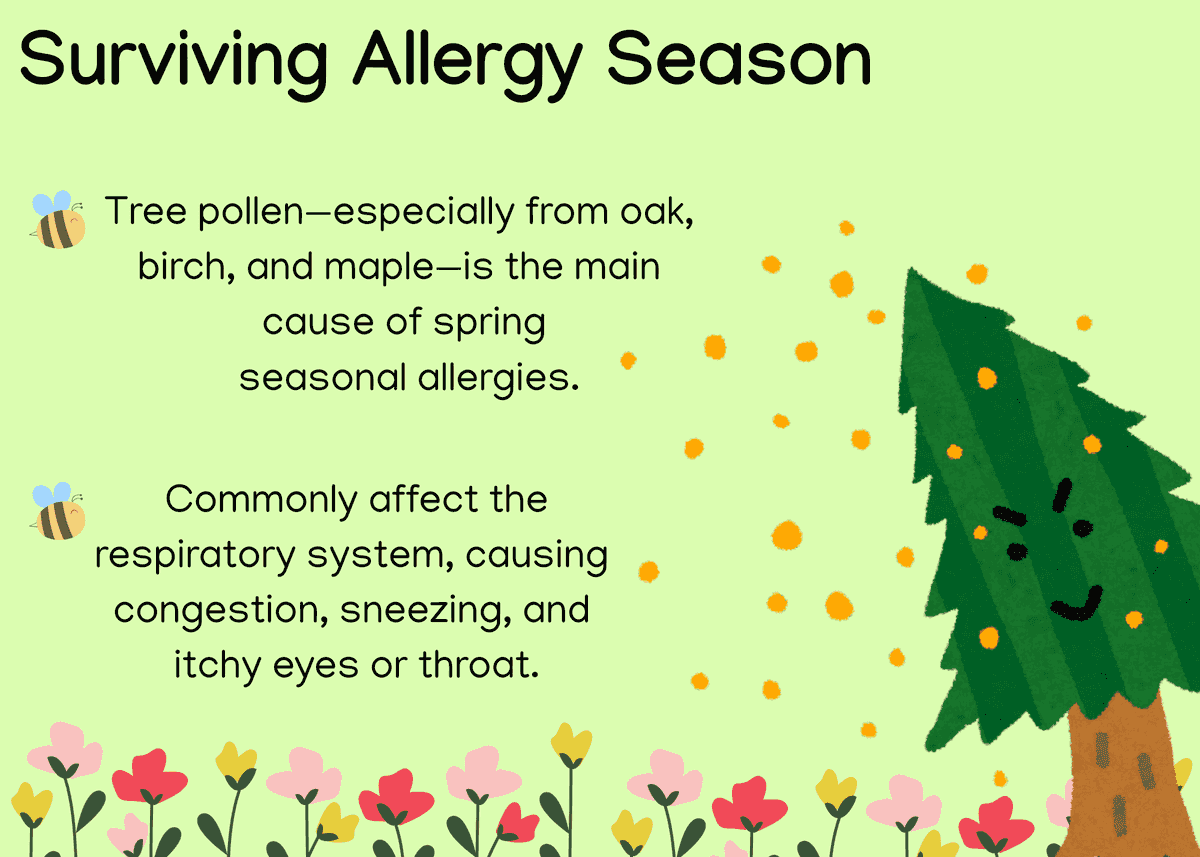 Surviving Allergy Season

Tree pollen—especially from oak, birch, and maple—is the main cause of spring seasonal allergies.

Commonly affect the respiratory system, causing congestion, sneezing, and itchy eyes or throat.